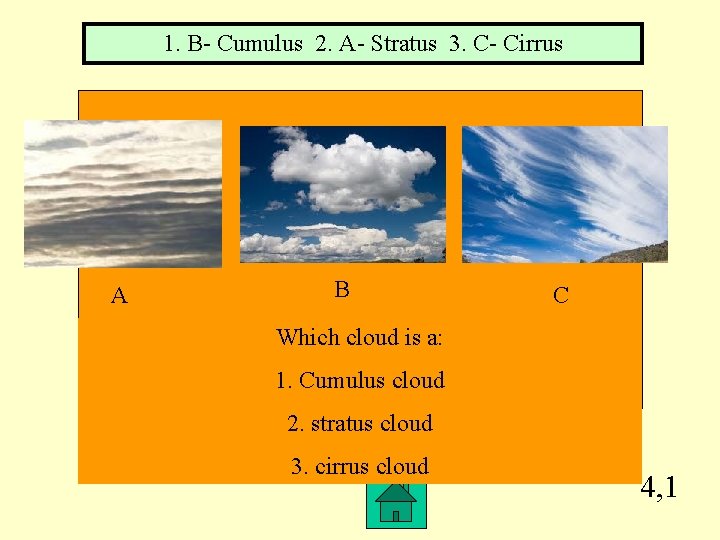 1. B- Cumulus 2. A- Stratus 3. C- Cirrus

A

B

C

Which cloud is a:

1. Cumulus cloud

2. stratus cloud

3. cirrus cloud

4,1